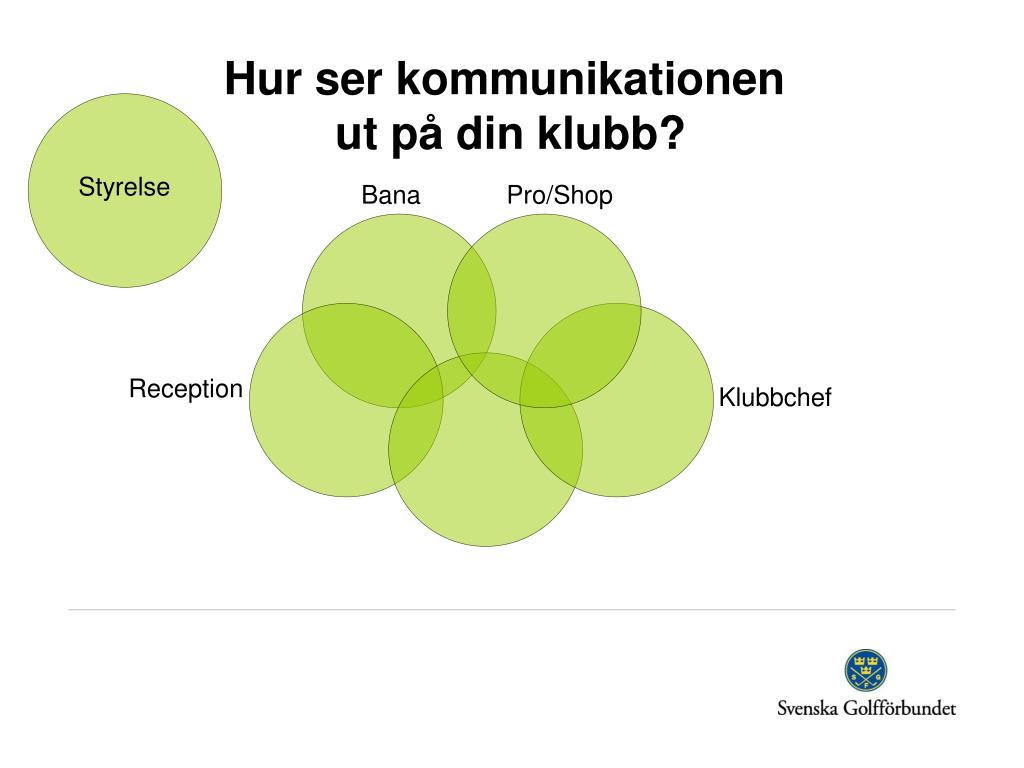 Hur ser kommunikationen ut på din klubb?

Styrelse

Bana

Pro/Shop

Reception

Klubbchef

Svenska Golfförbundet